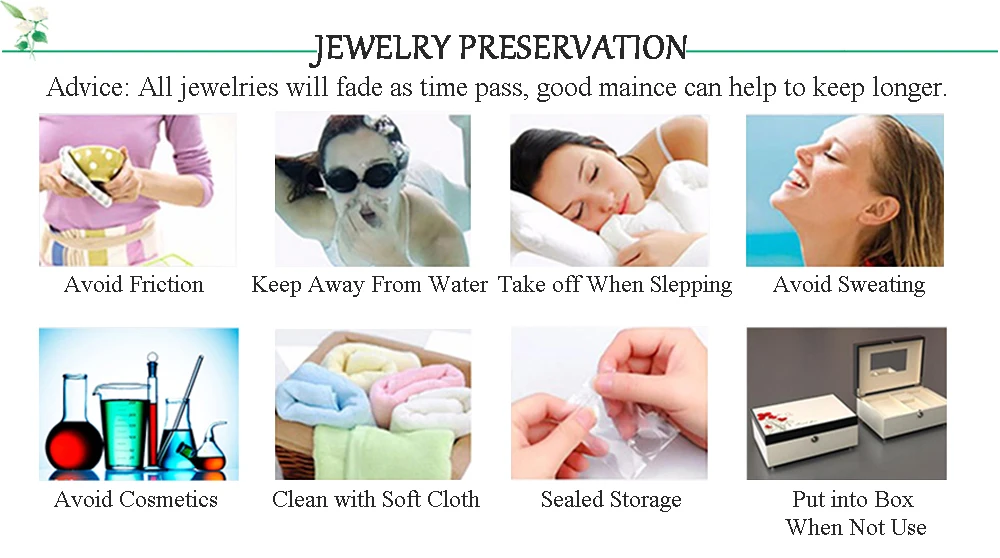 JEWELRY PRESERVATION

Advice: All jewelries will fade as time pass, good maince can help to keep longer.

Avoid Friction

Keep Away From Water

Take off When Slepping

Avoid Sweating

Avoid Cosmetics

Clean with Soft Cloth

Sealed Storage

Put into Box When Not Use